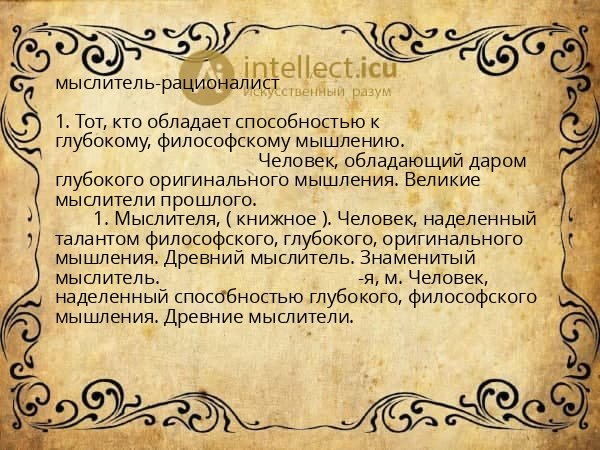 intellect.icu
Искусственный разум

мыслитель-рационалист

1. Тот, кто обладает способностью к глубокому, философскому мышлению. Человек, обладающий даром глубокого оригинального мышления. Великие мыслители прошлого.
1. Мыслителя, ( книжное ). Человек, наделенный талантом философского, глубокого, оригинального мышления. Древний мыслитель. Знаменитый мыслитель. -я, м. Человек, наделенный способностью глубокого, философского мышления. Древние мыслители.